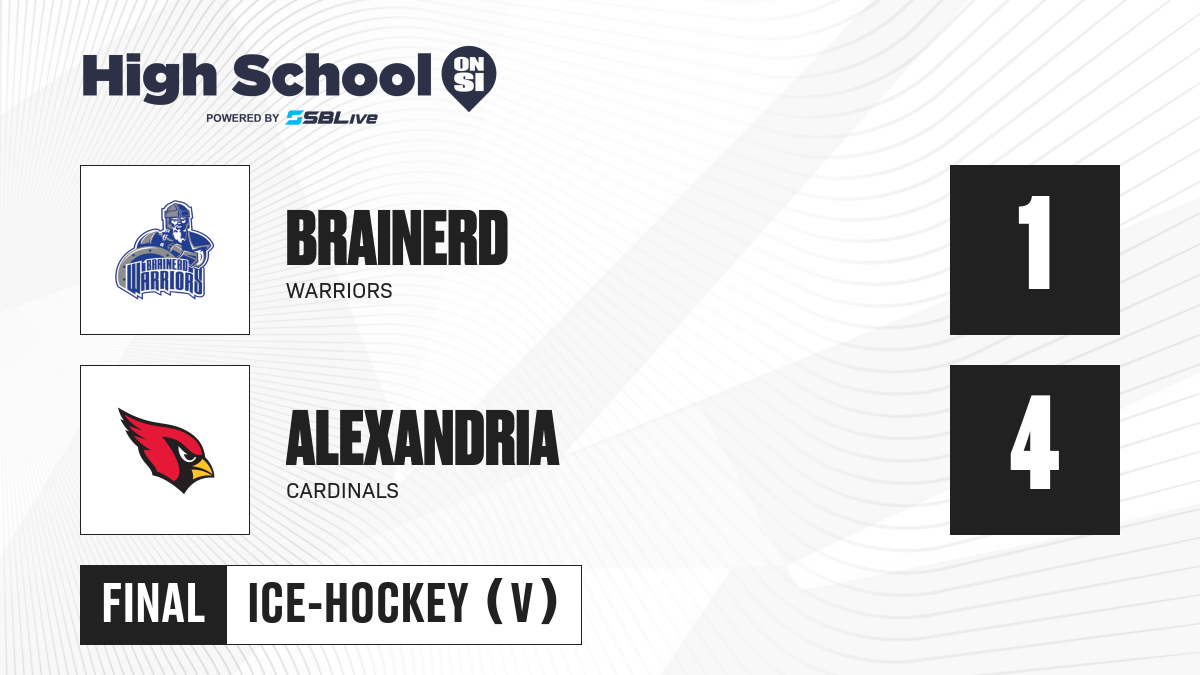 High School ON SI
POWERED BY SBLive

BRAINERD WARRIORS
BRAINERD
WARRIORS

1

ALEXANDRIA
CARDINALS

4

FINAL ICE-HOCKEY (V)